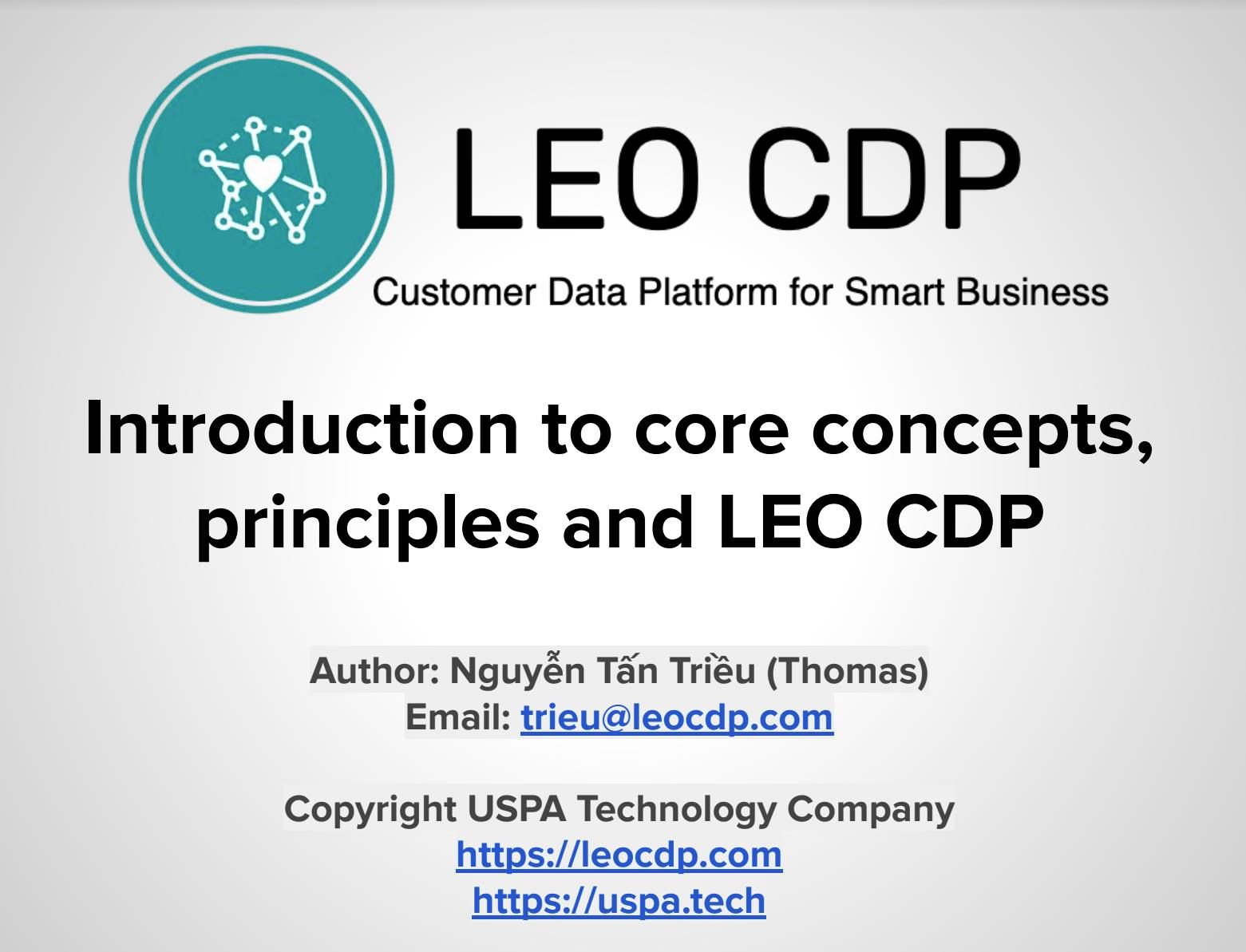 LEO CDP

Customer Data Platform for Smart Business

Introduction to core concepts, principles and LEO CDP

Author: Nguyễn Tấn Triều (Thomas)
Email: trieu@leocdp.com

Copyright USPA Technology Company
https://leocdp.com
https://uspa.tech